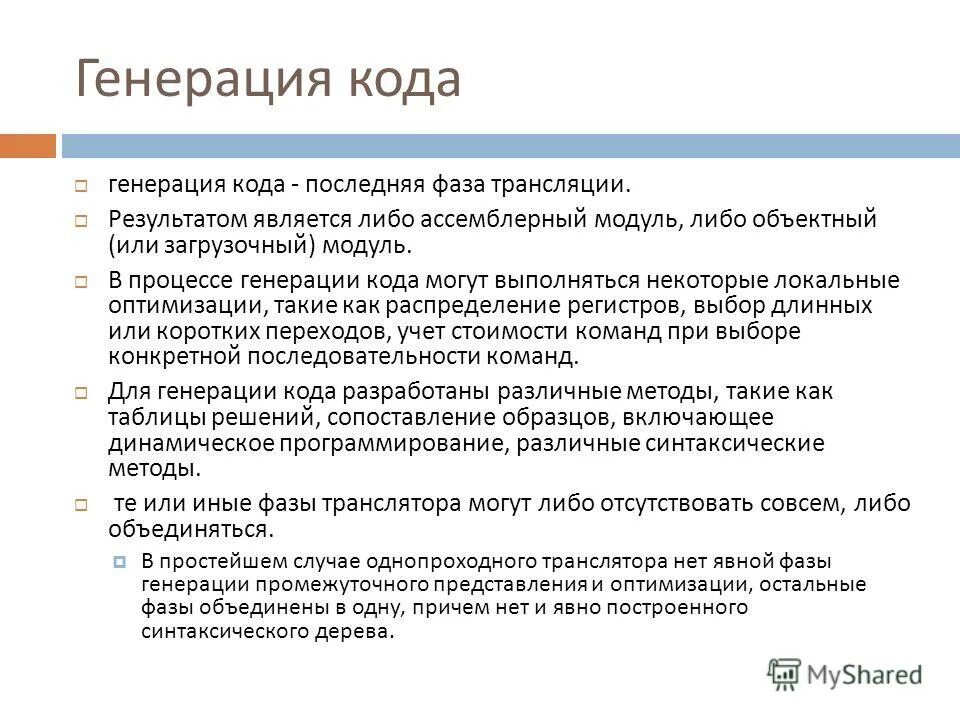 Генерация кода

генерация кода - последняя фаза трансляции.

Результатом является либо ассемблерный модуль, либо объектный (или загрузочный) модуль.

В процессе генерации кода могут выполняться некоторые локальные оптимизации, такие как распределение регистров, выбор длинных или коротких переходов, учет стоимости команд при выборе конкретной последовательности команд.

Для генерации кода разработаны различные методы, такие как таблицы решений, сопоставление образцов, включающее динамическое программирование, различные синтаксические методы.

те или иные фазы транслятора могут либо отсутствовать совсем, либо объединяться.

В простейшем случае однопроходного транслятора нет явной фазы генерации промежуточного представления и оптимизации, остальные фазы объединены в одну, причем нет и явно построенного синтаксического дерева.

MyShared